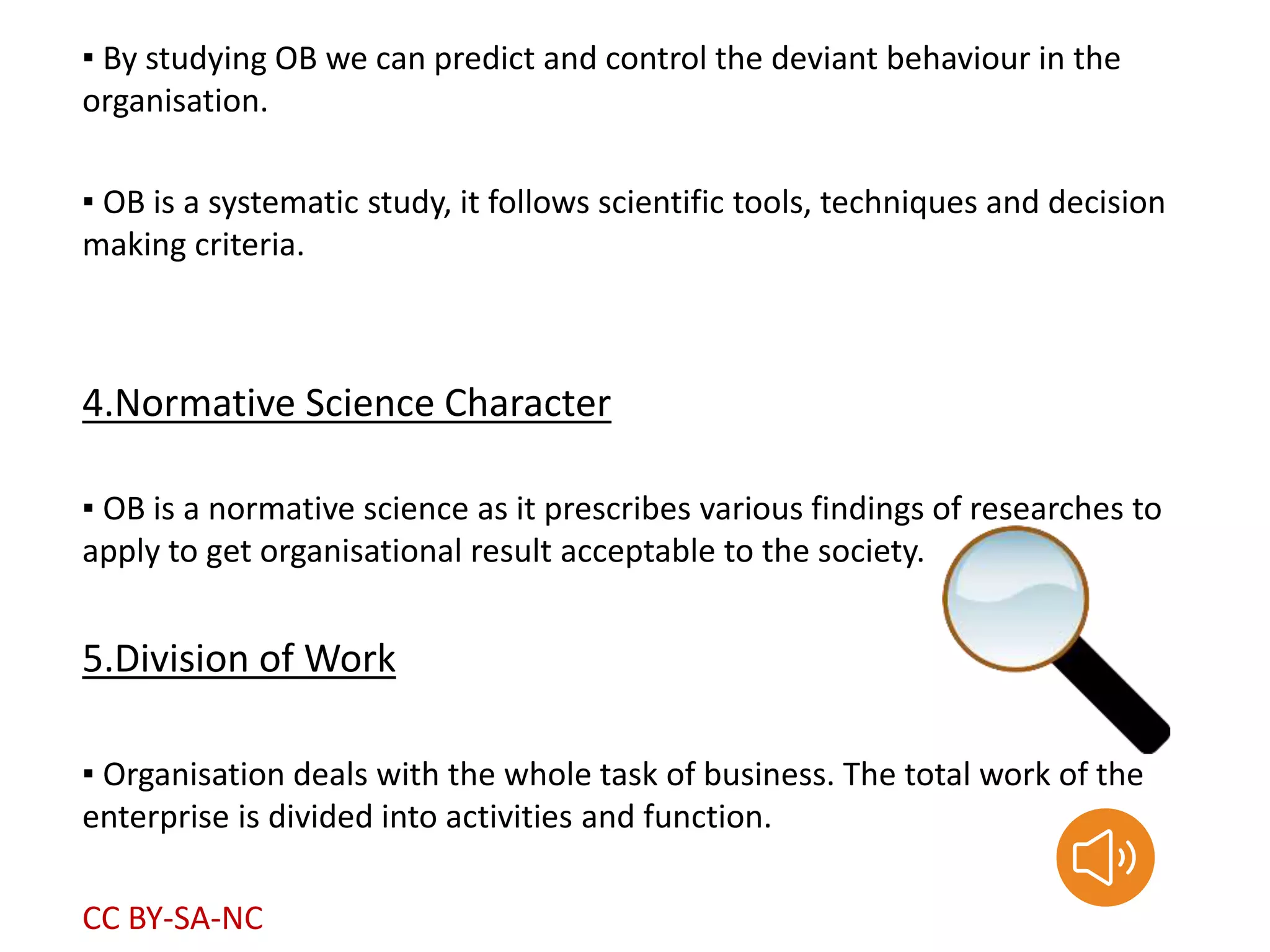 ▪ By studying OB we can predict and control the deviant behaviour in the organisation.

▪ OB is a systematic study, it follows scientific tools, techniques and decision making criteria.

4.Normative Science Character

▪ OB is a normative science as it prescribes various findings of researches to apply to get organisational result acceptable to the society.

5.Division of Work

▪ Organisation deals with the whole task of business. The total work of the enterprise is divided into activities and function.

CC BY-SA-NC